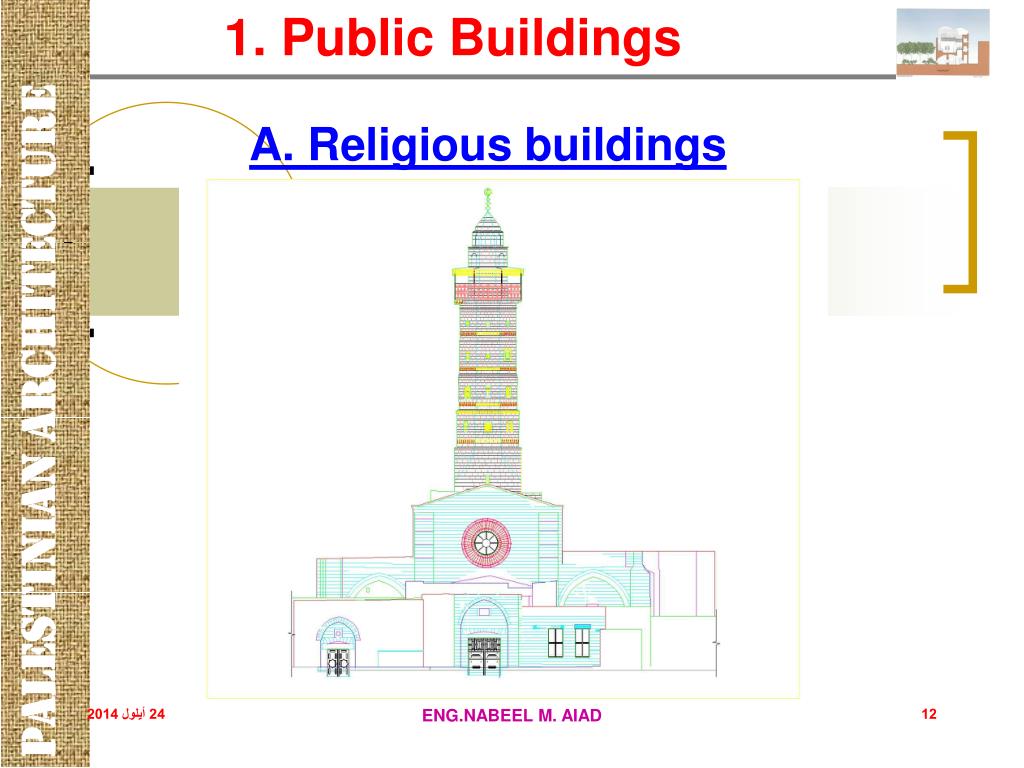 PALESTINIAN ARCHITECTURE

1. Public Buildings

A. Religious buildings

24 أيلول 2014

ENG.NABEEL M. AIAD

12